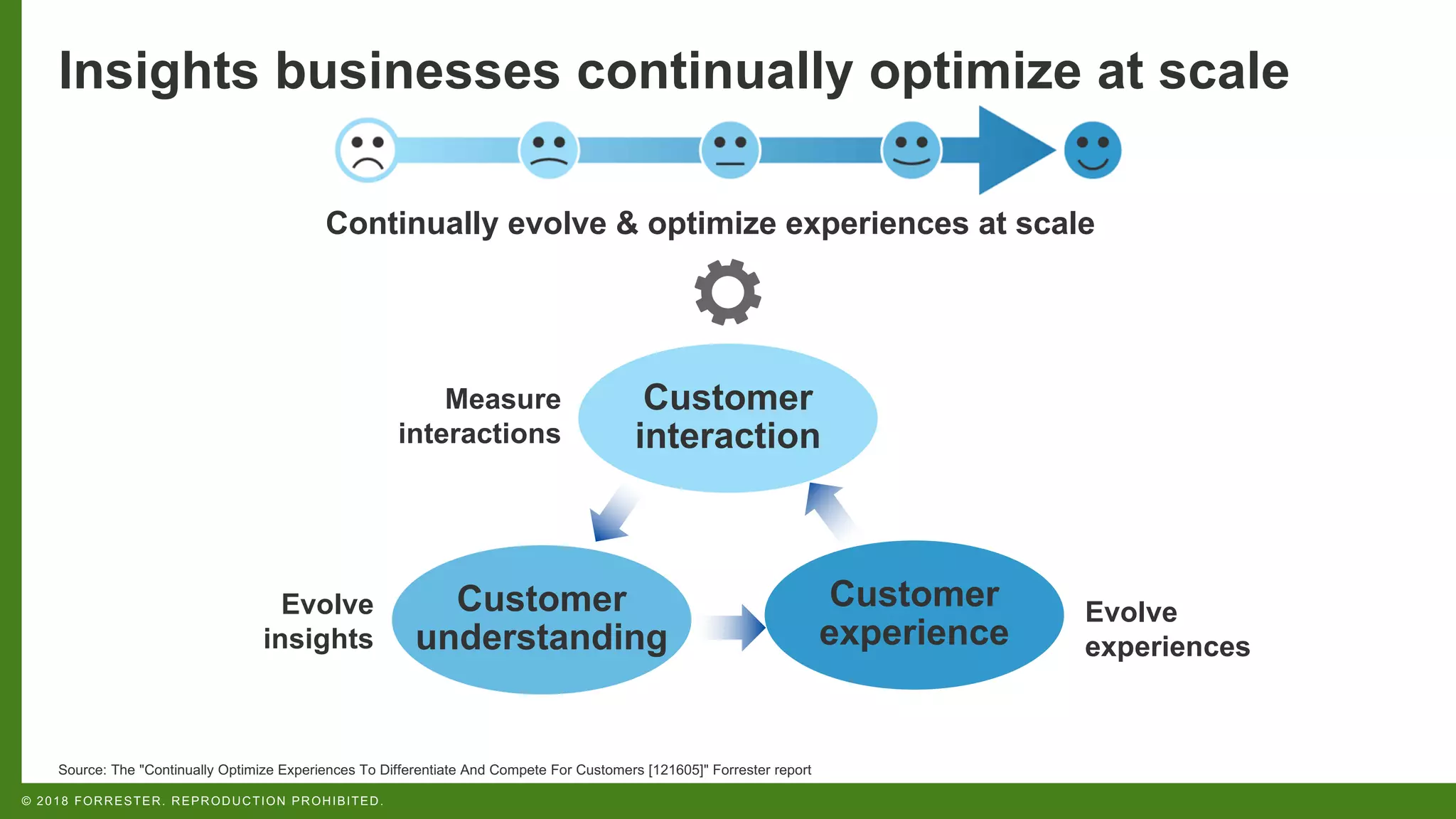 Insights businesses continually optimize at scale

Continually evolve & optimize experiences at scale

Measure interactions

Customer interaction

Evolve insights

Customer understanding

Customer experience

Evolve experiences

Source: The "Continually Optimize Experiences To Differentiate And Compete For Customers [121605]" Forrester report

© 2018 FORRESTER. REPRODUCTION PROHIBITED.